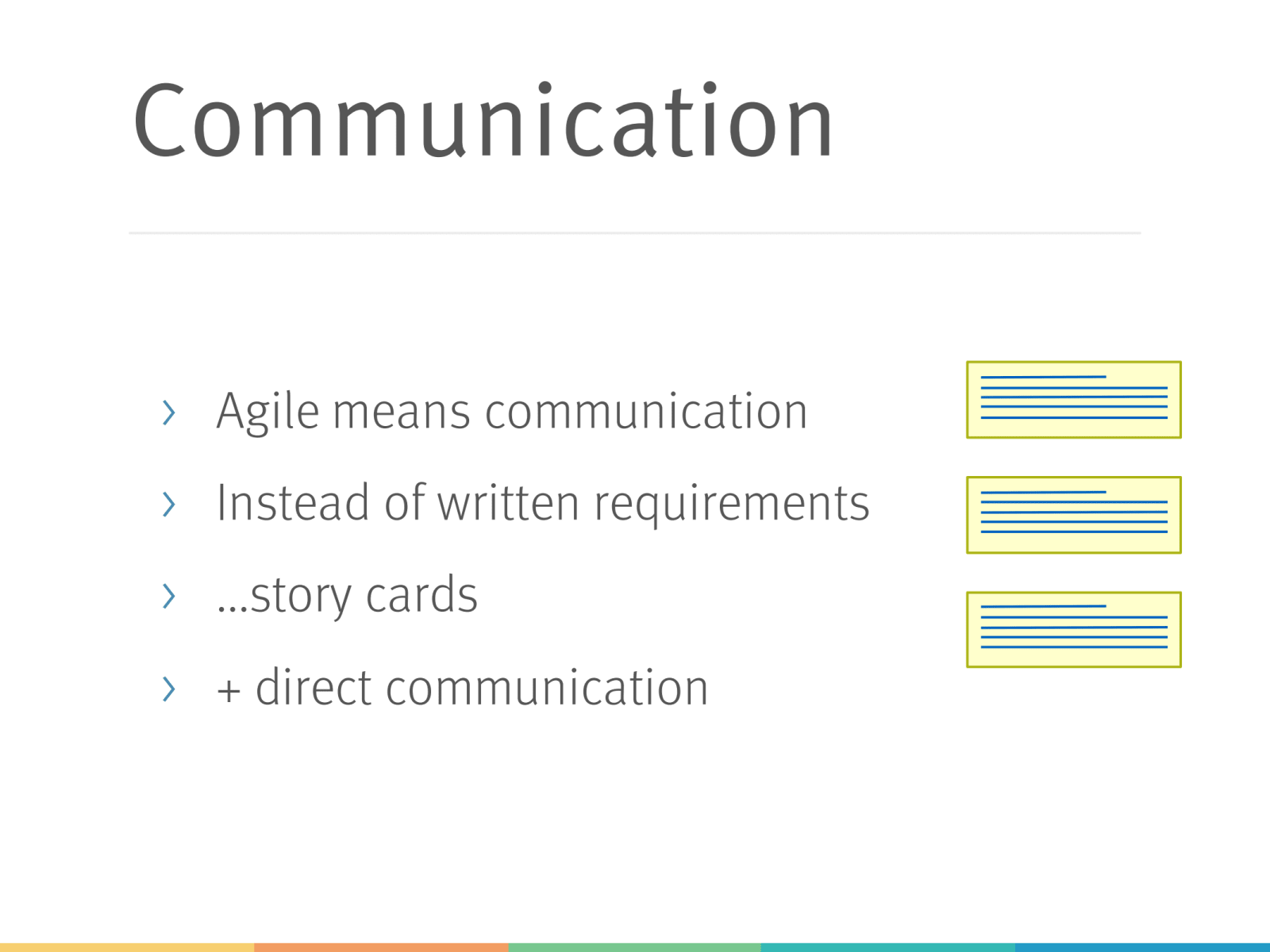 Communication

› Agile means communication

› Instead of written requirements

› ...story cards

› + direct communication